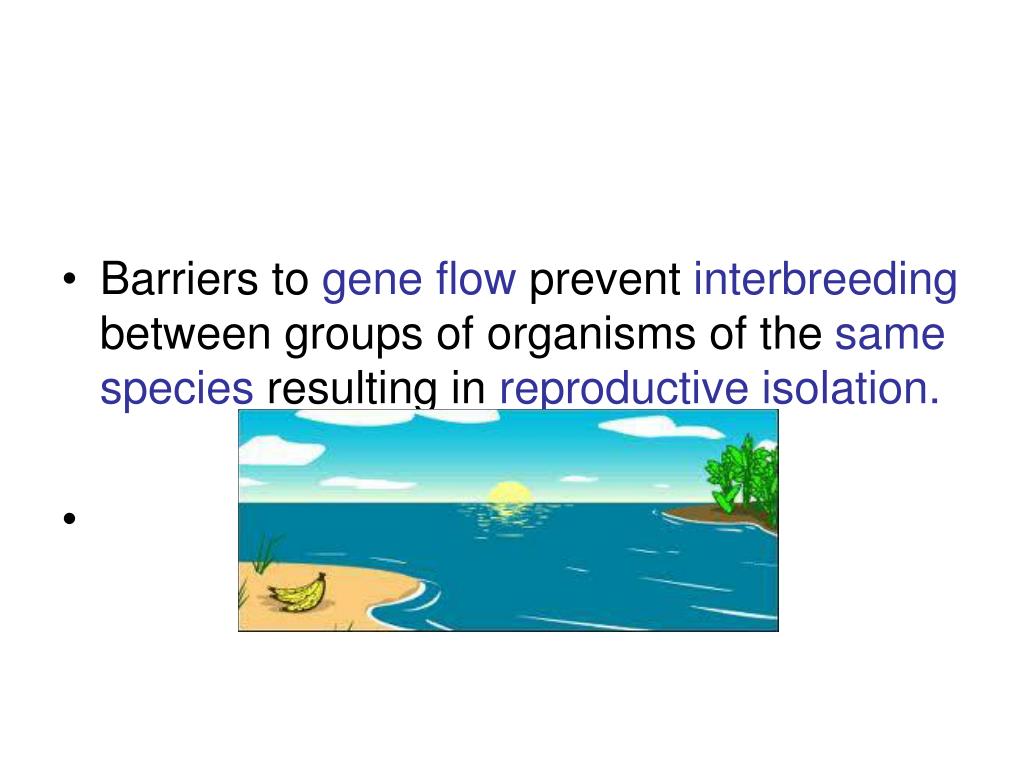 • Barriers to gene flow prevent interbreeding between groups of organisms of the same species resulting in reproductive isolation.

•